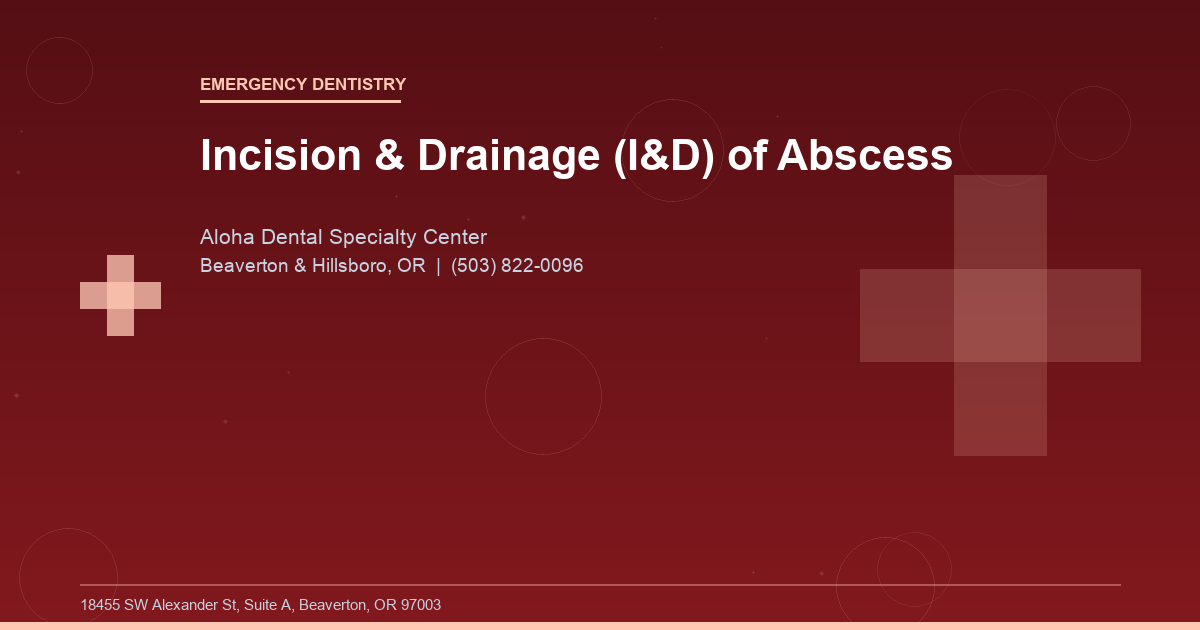 EMERGENCY DENTISTRY

Incision & Drainage (I&D) of Abscess

Aloha Dental Specialty Center
Beaverton & Hillsboro, OR | (503) 822-0096

18455 SW Alexander St, Suite A, Beaverton, OR 97003